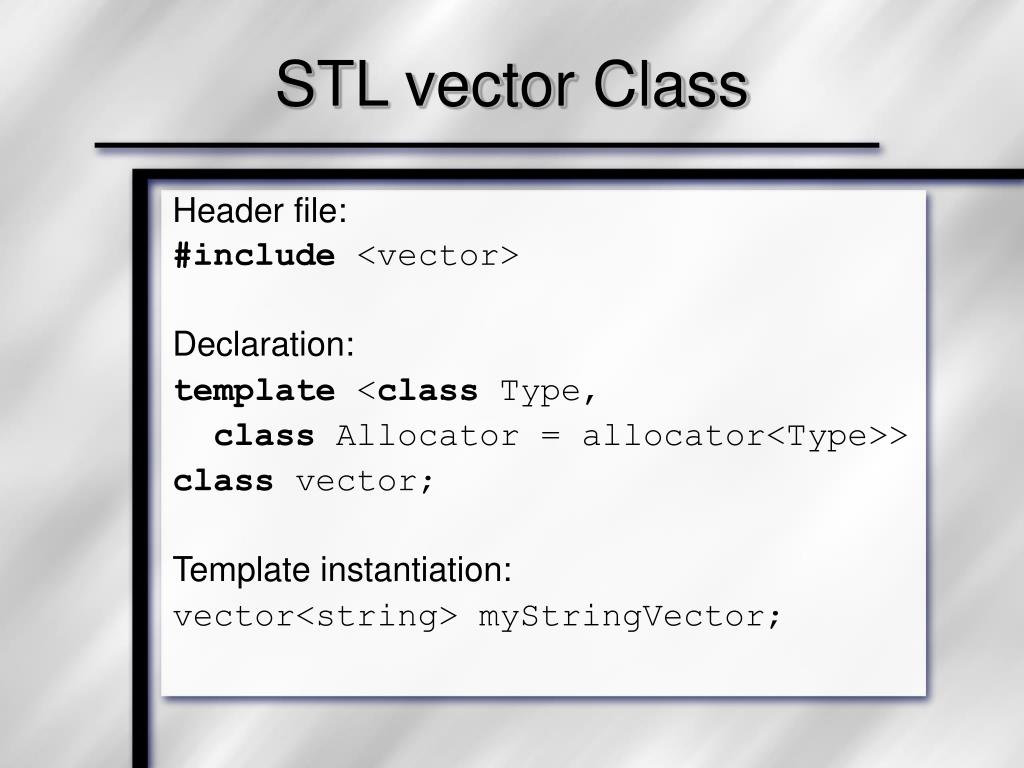 STL vector Class

Header file:
#include <vector>

Declaration:
template <class Type,
class Allocator = allocator<Type>>
class vector;

Template instantiation:
vector<string> myStringVector;